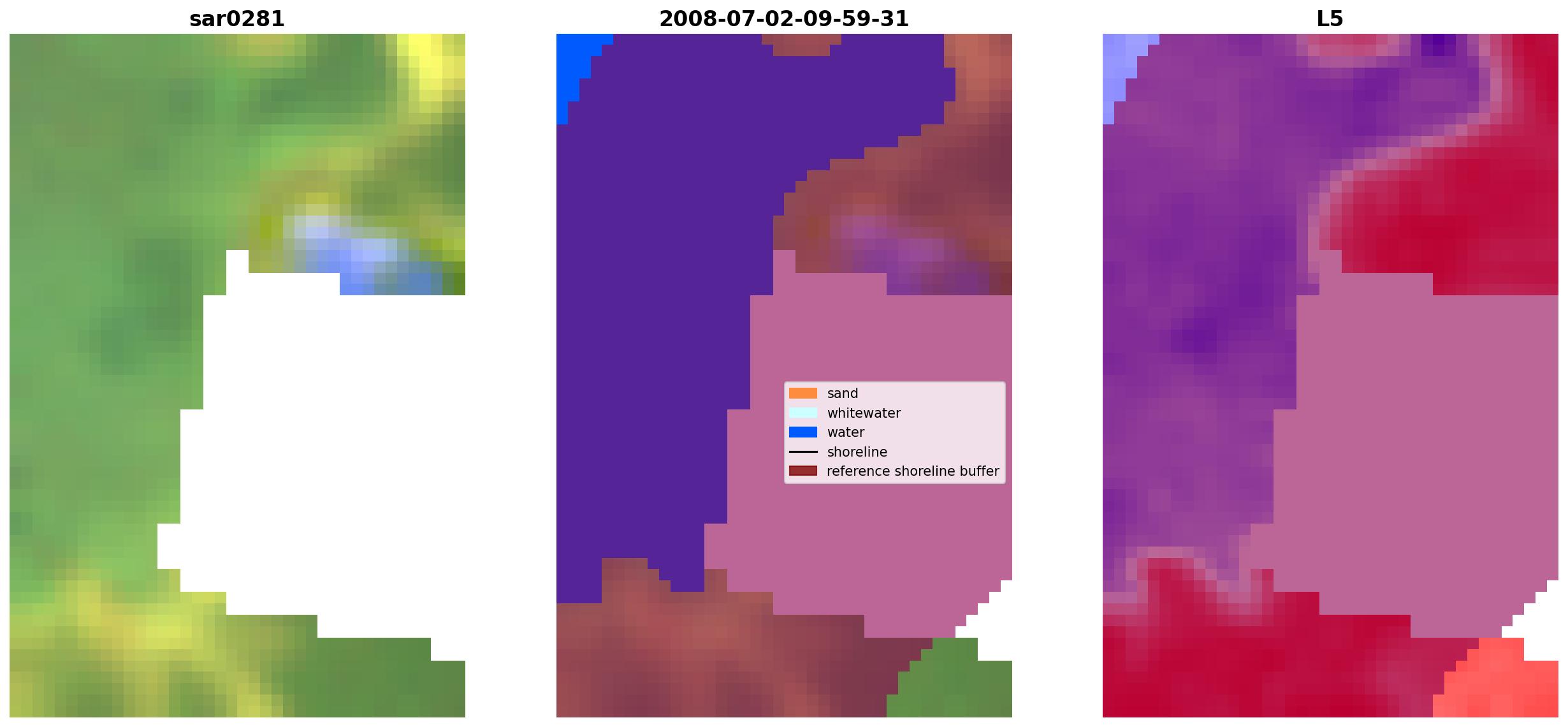 sar0281

2008-07-02-09-59-31

sand
whitewater
water
shoreline
reference shoreline buffer

L5